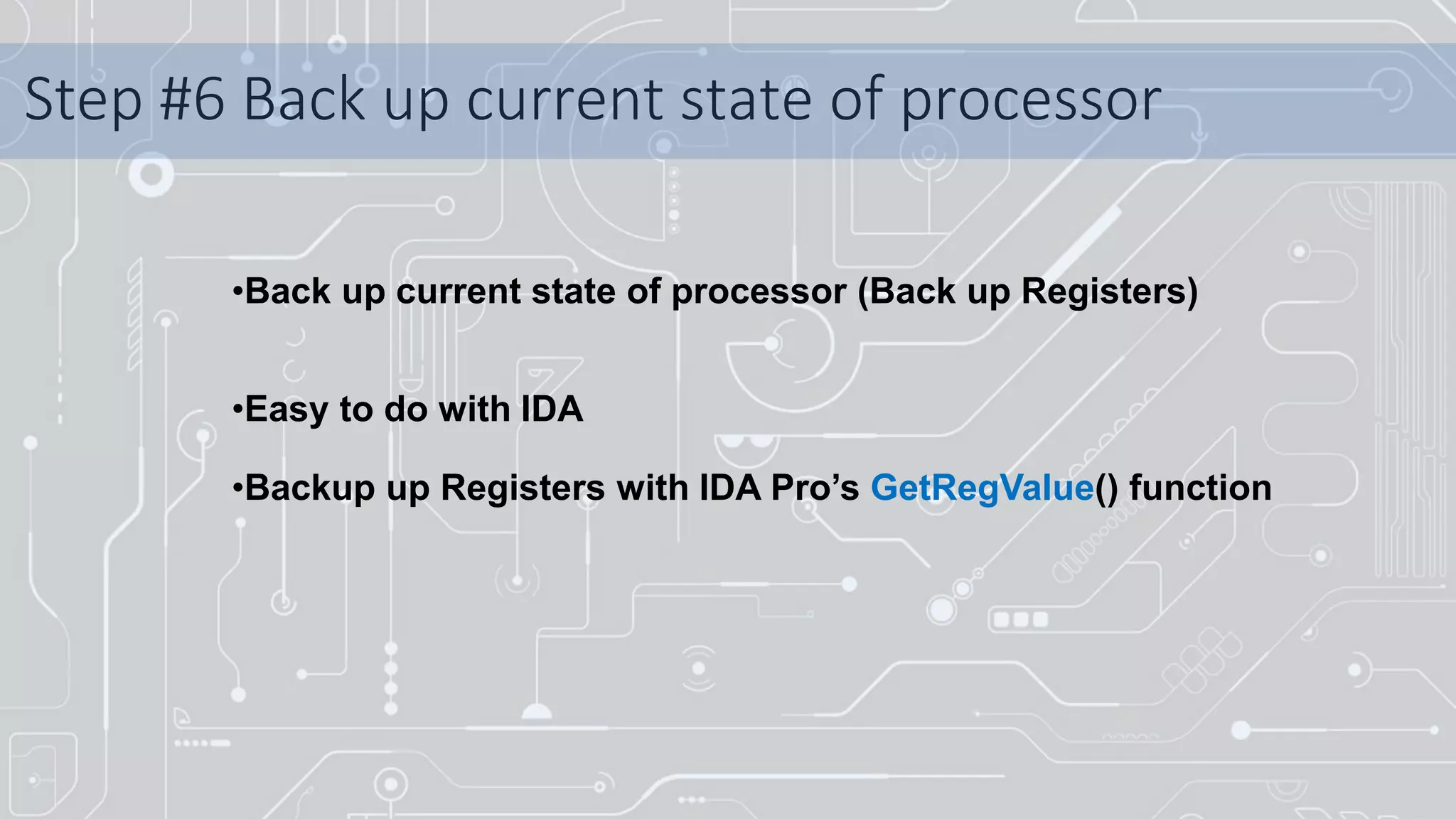 Step #6 Back up current state of processor

•Back up current state of processor (Back up Registers)

•Easy to do with IDA

•Backup up Registers with IDA Pro’s GetRegValue() function